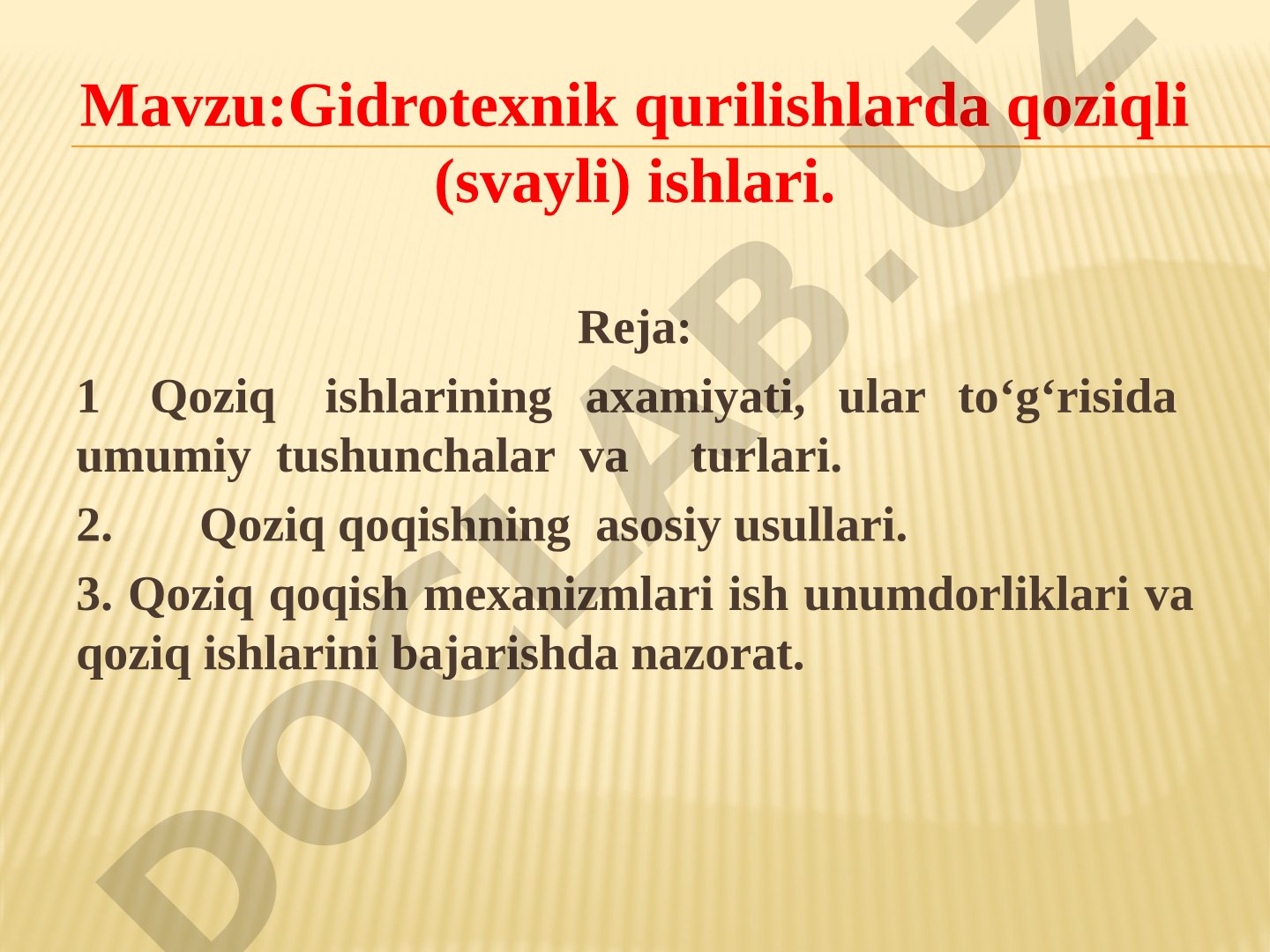 Mavzu:Gidrotexnik qurilishlarda qoziqli (svayli) ishlari.

Reja:

1 Qoziq ishlarining axamiyati, ular to‘g‘risida umumiy tushunchalar va turlari.

2. Qoziq qoqishning asosiy usullari.

3. Qoziq qoqish mexanizmlari ish unumdorliklari va qoziq ishlarini bajarishda nazorat.

DOCLAB.UZ